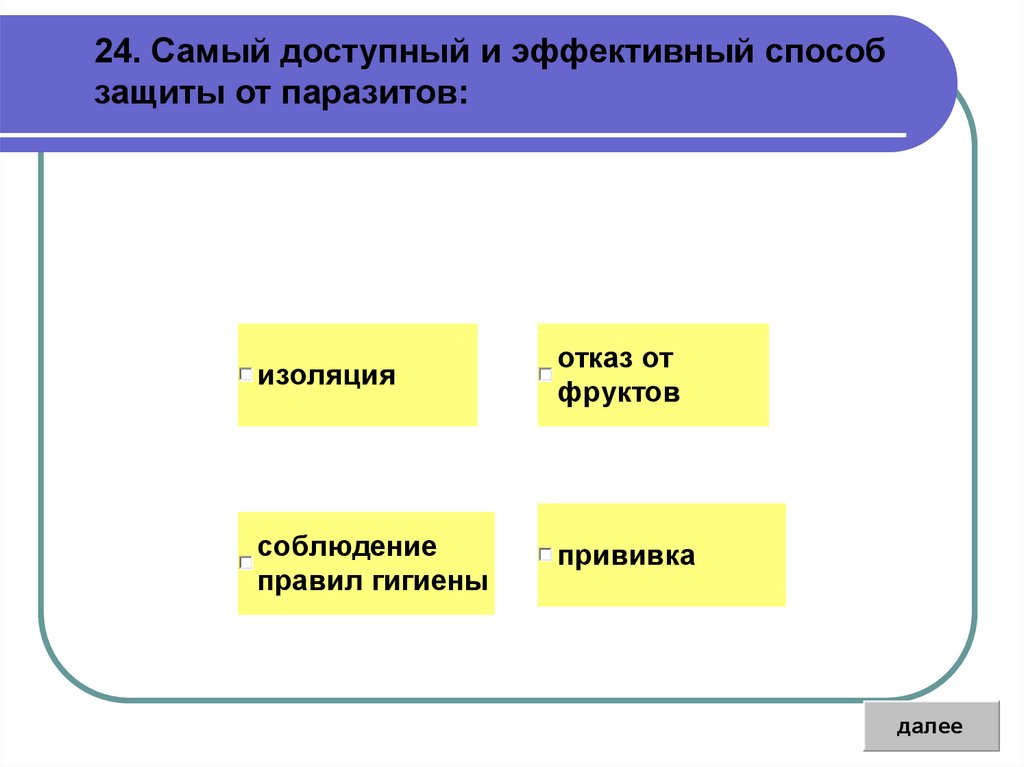 24. Самый доступный и эффективный способ защиты от паразитов:

изоляция

отказ от фруктов

соблюдение правил гигиены

прививка

далее